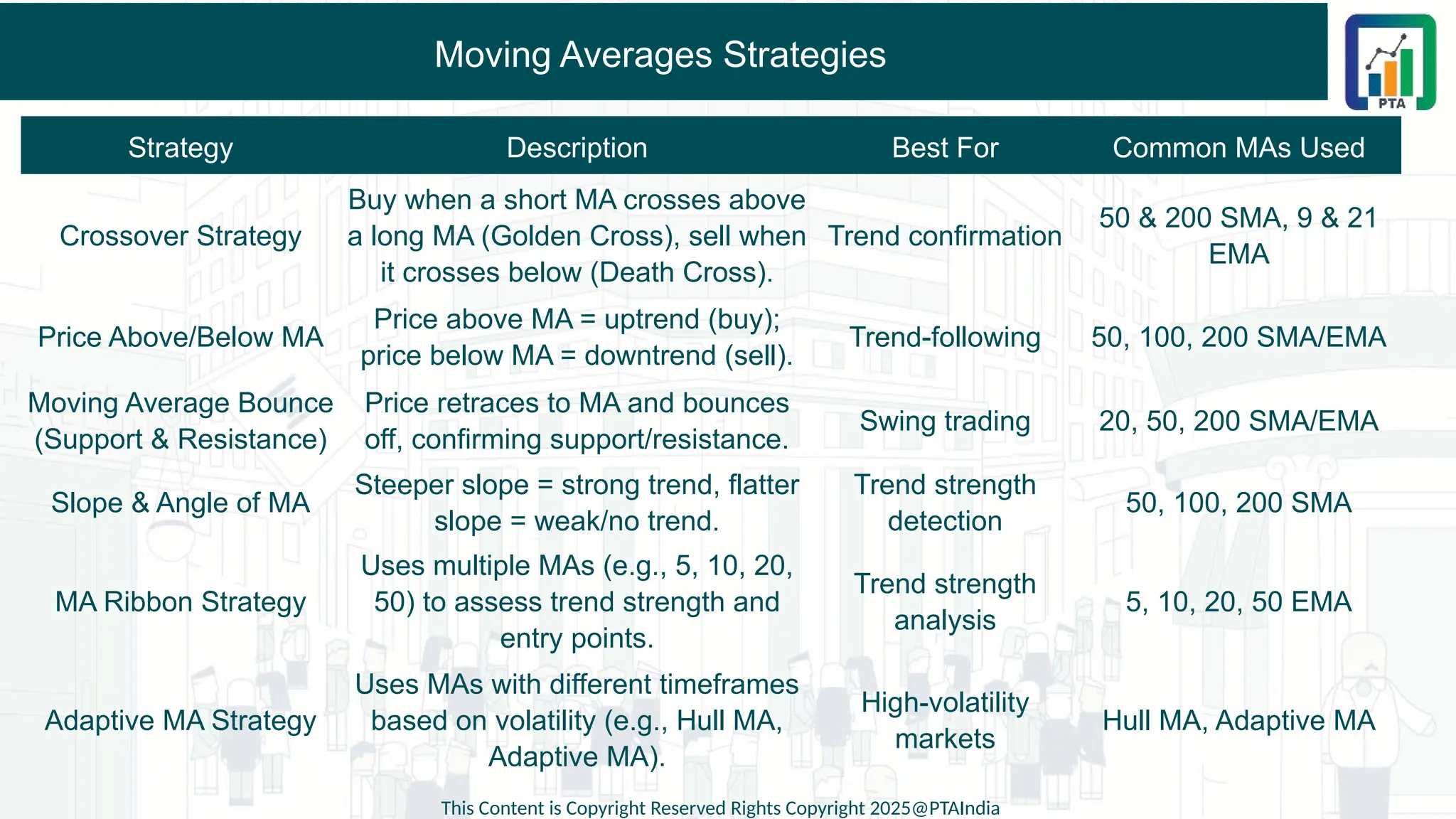 Moving Averages Strategies

PTA

| Strategy | Description | Best For | Common MAs Used |
|---|---|---|---|
| Crossover Strategy | Buy when a short MA crosses above a long MA (Golden Cross), sell when it crosses below (Death Cross). | Trend confirmation | 50 & 200 SMA, 9 & 21 EMA |
| Price Above/Below MA | Price above MA = uptrend (buy); price below MA = downtrend (sell). | Trend-following | 50, 100, 200 SMA/EMA |
| Moving Average Bounce (Support & Resistance) | Price retraces to MA and bounces off, confirming support/resistance. | Swing trading | 20, 50, 200 SMA/EMA |
| Slope & Angle of MA | Steeper slope = strong trend, flatter slope = weak/no trend. | Trend strength detection | 50, 100, 200 SMA |
| MA Ribbon Strategy | Uses multiple MAs (e.g., 5, 10, 20, 50) to assess trend strength and entry points. | Trend strength analysis | 5, 10, 20, 50 EMA |
| Adaptive MA Strategy | Uses MAs with different timeframes based on volatility (e.g., Hull MA, Adaptive MA). | High-volatility markets | Hull MA, Adaptive MA |

This Content is Copyright Reserved Rights Copyright 2025@PTAIndia